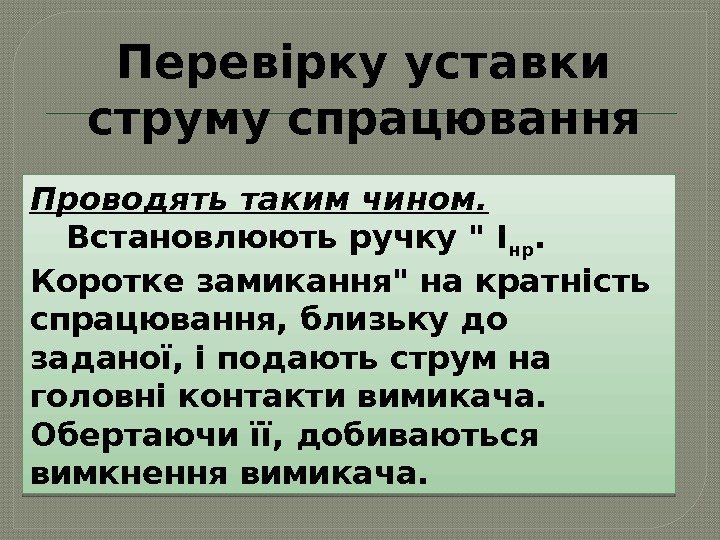 Перевірку уставки струму спрацювання

Проводять таким чином.

Встановлюють ручку " $I_{нр}$. Коротке замикання" на кратність спрацювання, близьку до заданої, і подають струм на головні контакти вимикача. Обертаючи її, добиваються вимкнення вимикача.